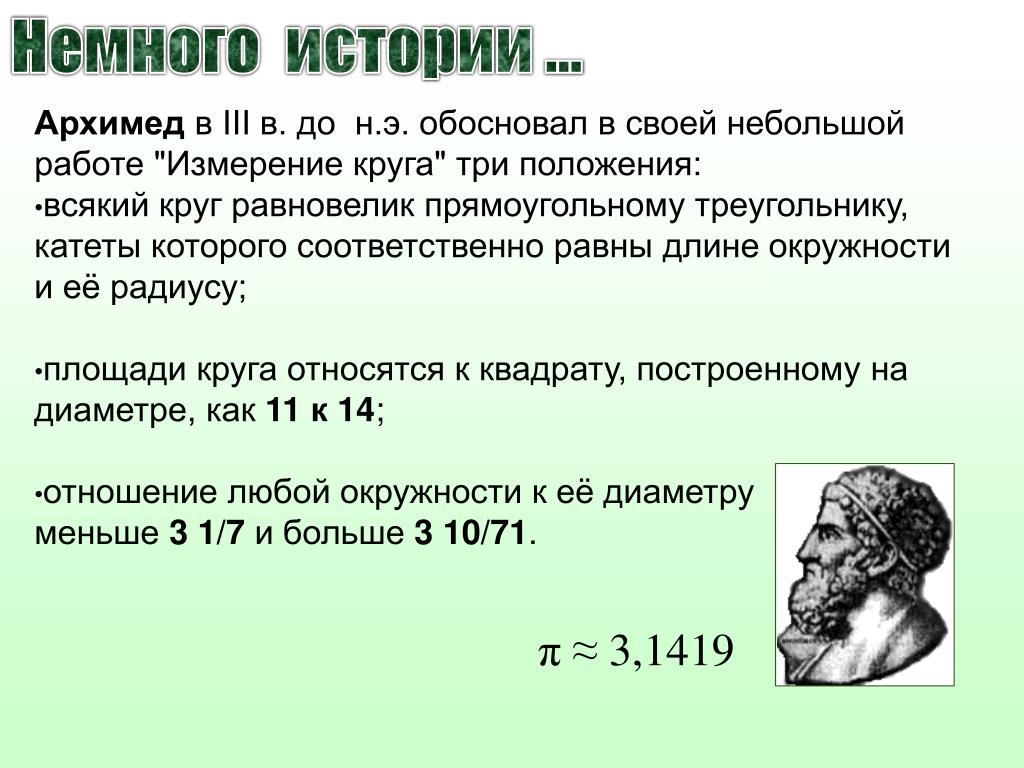 Немного истории ...

Архимед в III в. до н.э. обосновал в своей небольшой работе "Измерение круга" три положения:
•всякий круг равновелик прямоугольному треугольнику, катеты которого соответственно равны длине окружности и её радиусу;

•площади круга относятся к квадрату, построенному на диаметре, как 11 к 14;

•отношение любой окружности к её диаметру меньше 3 1/7 и больше 3 10/71.

$\pi \approx 3{,}1419$